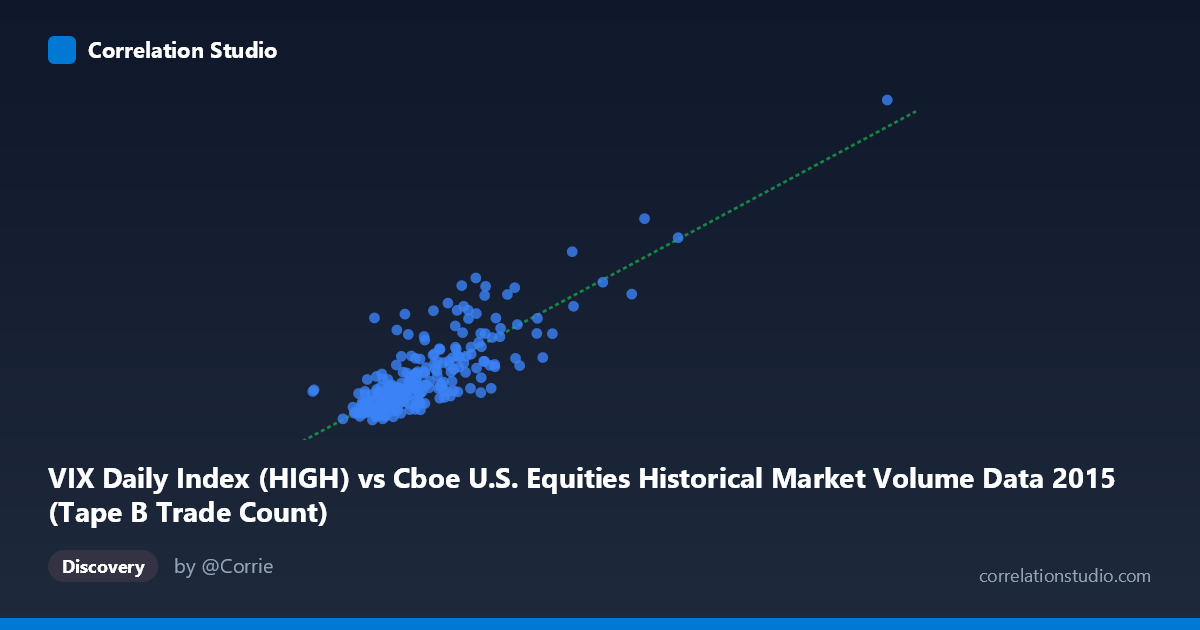 Correlation Studio

VIX Daily Index (HIGH) vs Cboe U.S. Equities Historical Market Volume Data 2015 (Tape B Trade Count)

Discovery

by @Corrie

correlationstudio.com